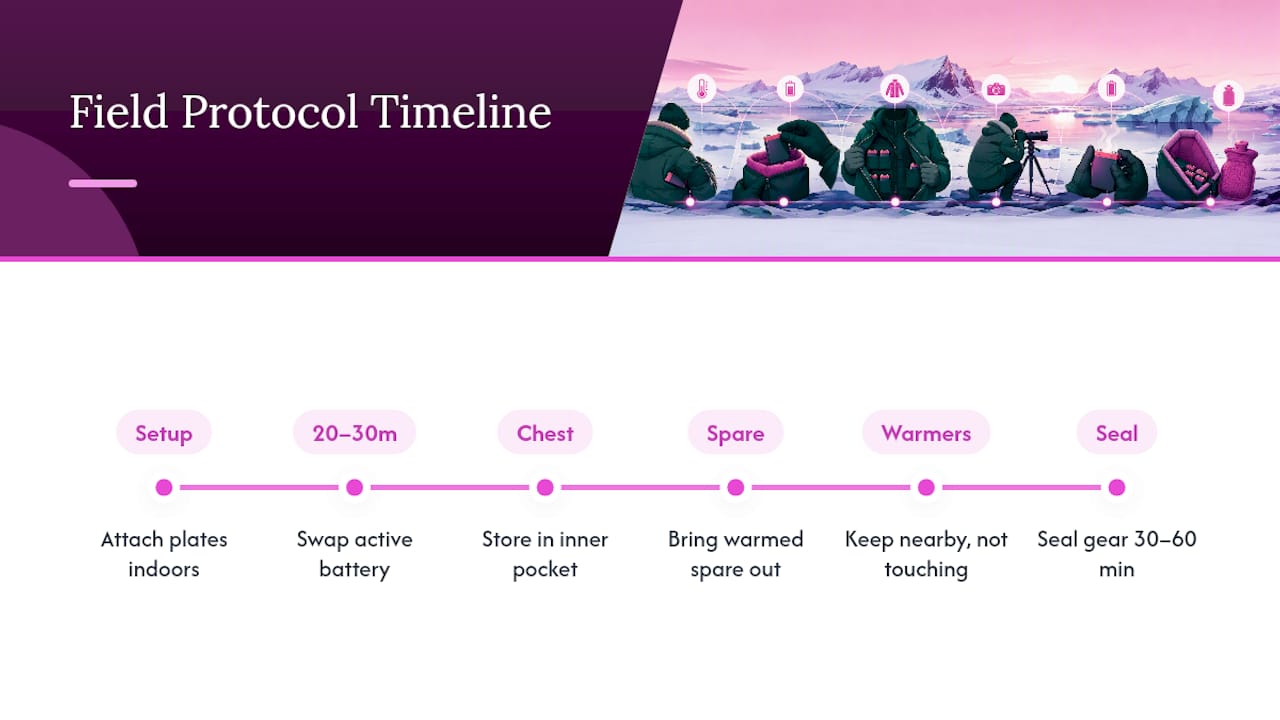 Field Protocol Timeline

Setup

Attach plates indoors

20–30m

Swap active battery

Chest

Store in inner pocket

Spare

Bring warmed spare out

Warmers

Keep nearby, not touching

Seal

Seal gear 30–60 min